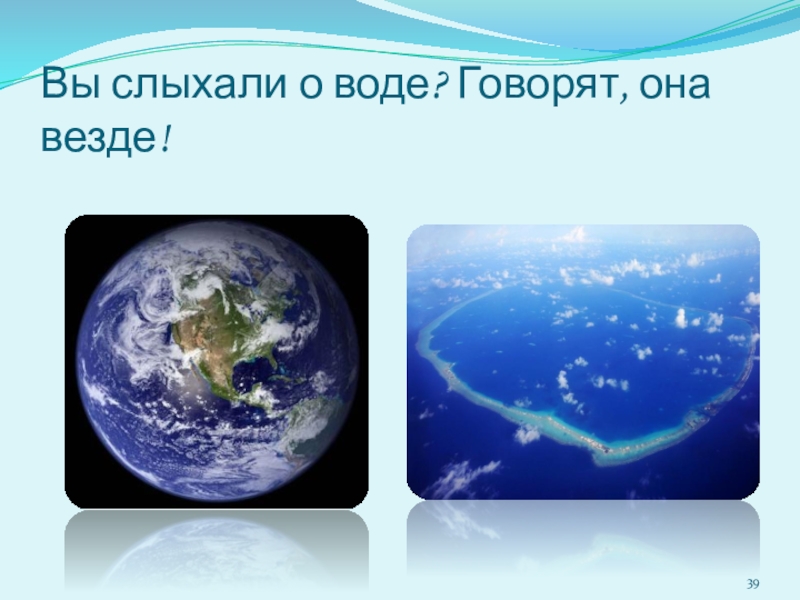 Вы слыхали о воде? Говорят, она везде!

39